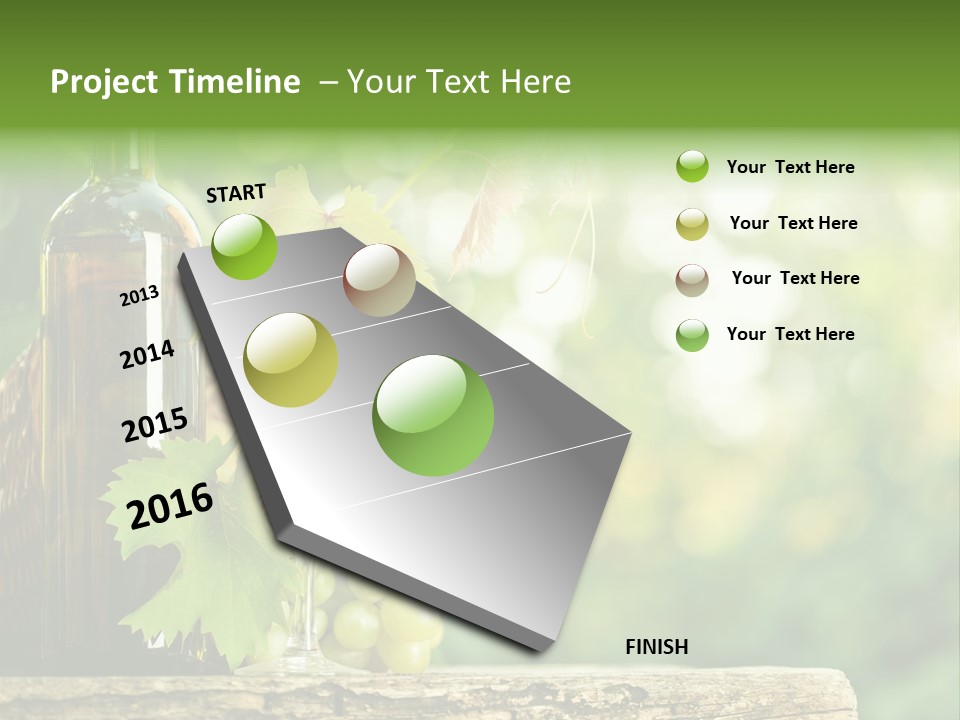 Project Timeline – Your Text Here

START

2013

2014

2015

2016

FINISH

Your Text Here

Your Text Here

Your Text Here

Your Text Here